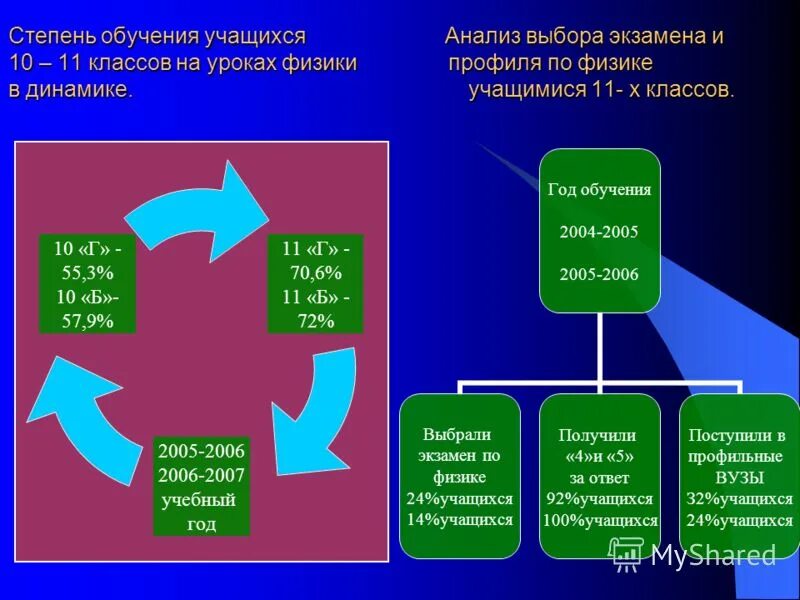 Степень обучения учащихся 10 – 11 классов на уроках физики в динамике.

Анализ выбора экзамена и профиля по физике учащимися 11- х классов.

10 «Г» - 55,3%
10 «Б»- 57,9%

11 «Г» - 70,6%
11 «Б» - 72%

2005-2006
2006-2007
учебный год

Год обучения

2004-2005

2005-2006

Выбрали экзамен по физике
24%учащихся
14%учащихся

Получили «4»и «5» за ответ
92%учащихся
100%учащихся

Поступили в профильные ВУЗЫ
32%учащихся
24%учащихся

MyShared